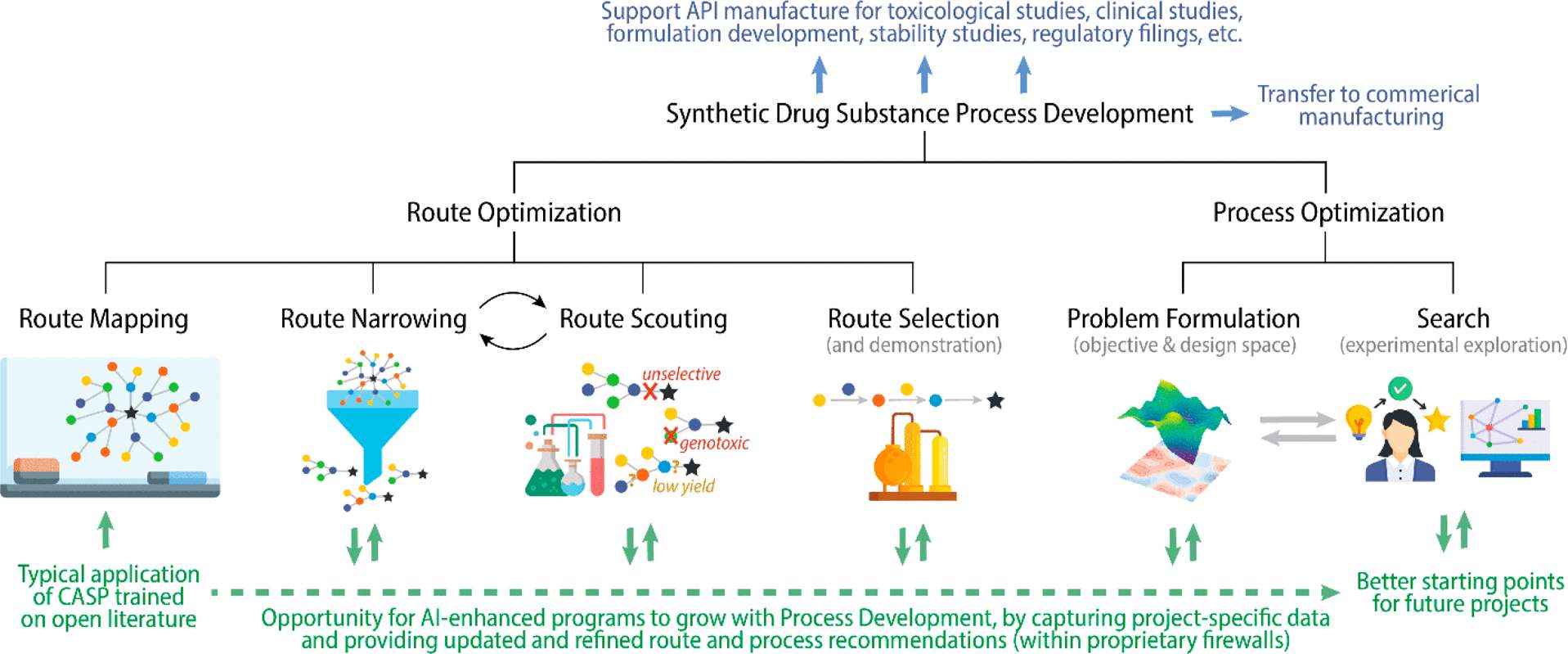 Support API manufacture for toxicological studies, clinical studies, formulation development, stability studies, regulatory filings, etc.

Synthetic Drug Substance Process Development

Transfer to commerical manufacturing

Route Optimization

Process Optimization

Route Mapping

Route Narrowing

Route Scouting

Route Selection
(and demonstration)

Problem Formulation
(objective & design space)

Search
(experimental exploration)

unselective

genotoxic

low yield

Typical application of CASP trained on open literature

Opportunity for AI-enhanced programs to grow with Process Development, by capturing project-specific data and providing updated and refined route and process recommendations (within proprietary firewalls)

Better starting points for future projects